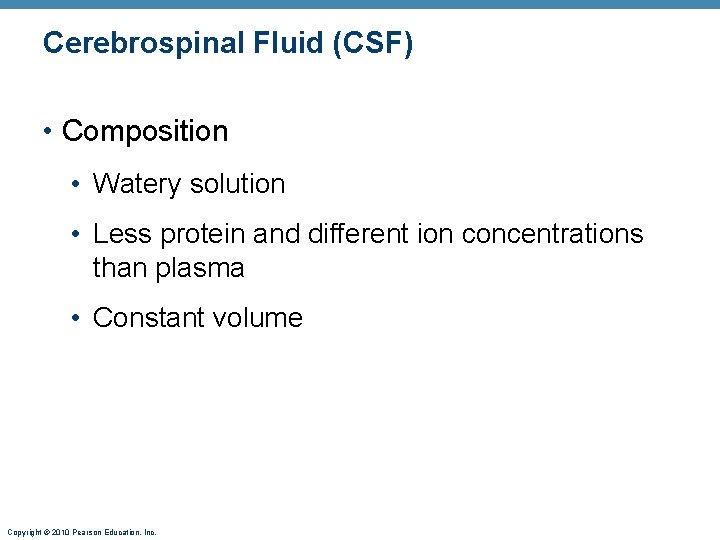 Cerebrospinal Fluid (CSF)

• Composition

• Watery solution

• Less protein and different ion concentrations than plasma

• Constant volume

Copyright © 2010 Pearson Education, Inc.